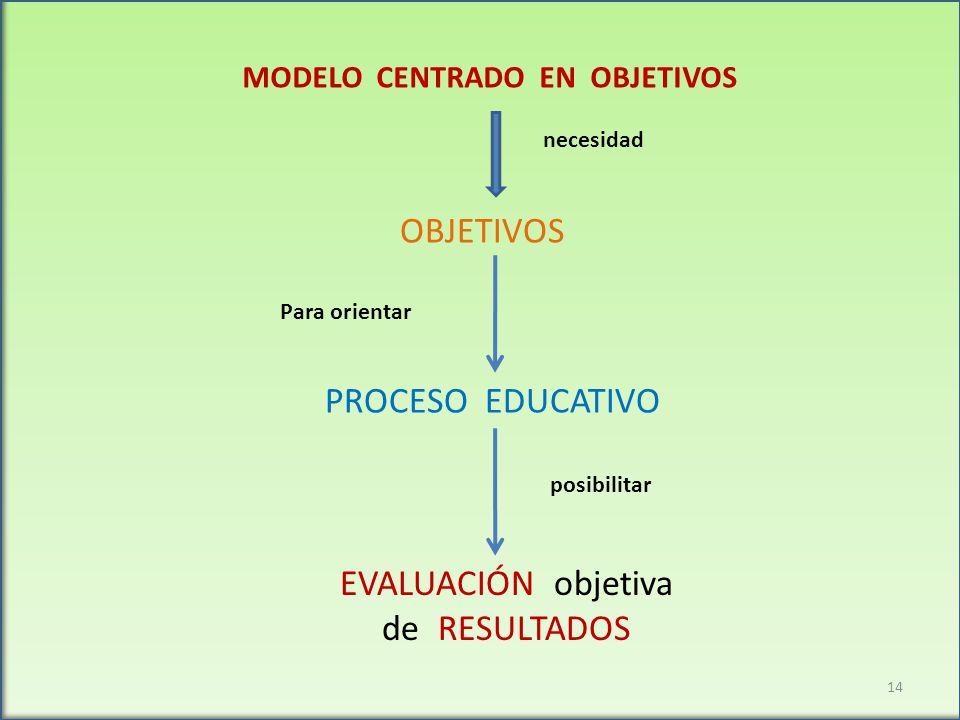 MODELO CENTRADO EN OBJETIVOS

necesidad

OBJETIVOS

Para orientar

PROCESO EDUCATIVO

posibilitar

EVALUACIÓN objetiva de RESULTADOS

14